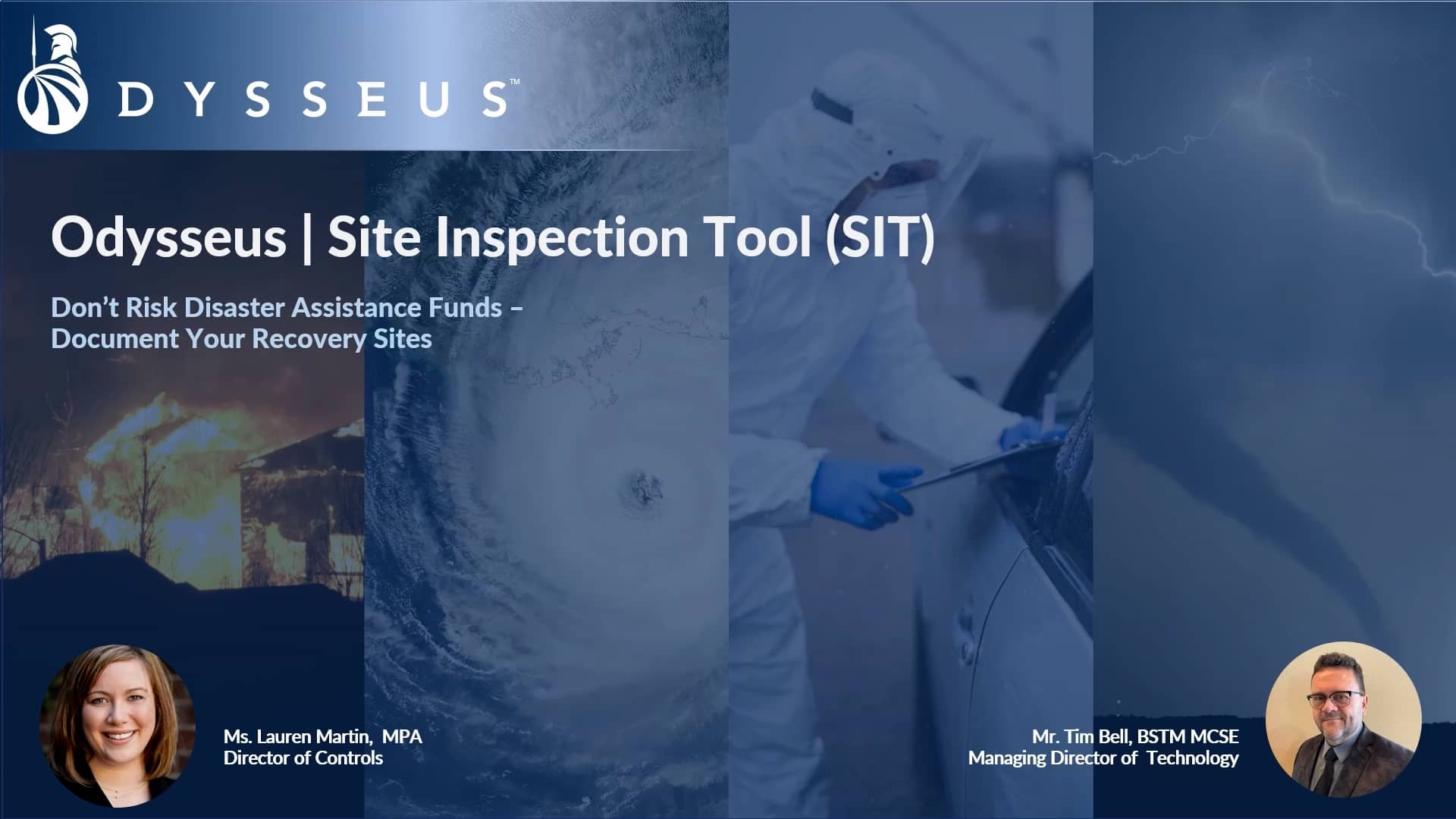 DYSSEUS™

Odysseus | Site Inspection Tool (SIT)

Don't Risk Disaster Assistance Funds – Document Your Recovery Sites

Ms. Lauren Martin, MPA
Director of Controls

Mr. Tim Bell, BSTM MCSE
Managing Director of Technology